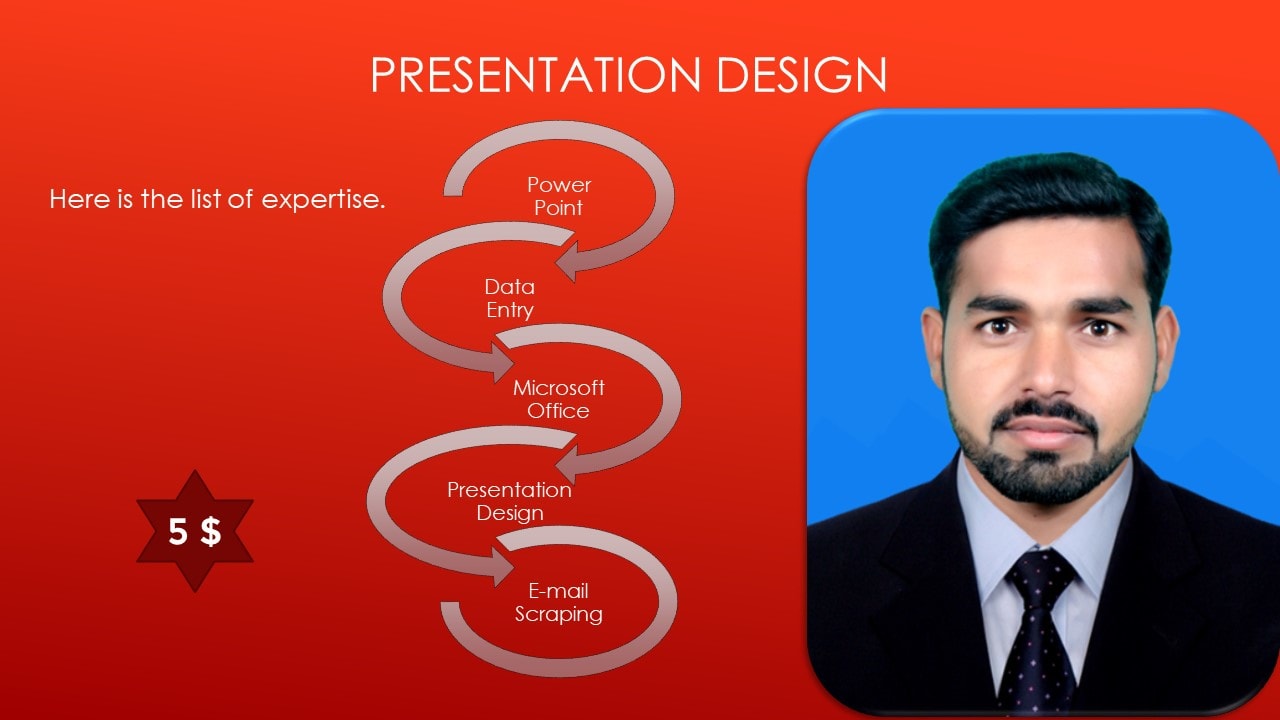 PRESENTATION DESIGN

Here is the list of expertise.

Power Point

Data Entry

Microsoft Office

Presentation Design

E-mail Scraping

5 $